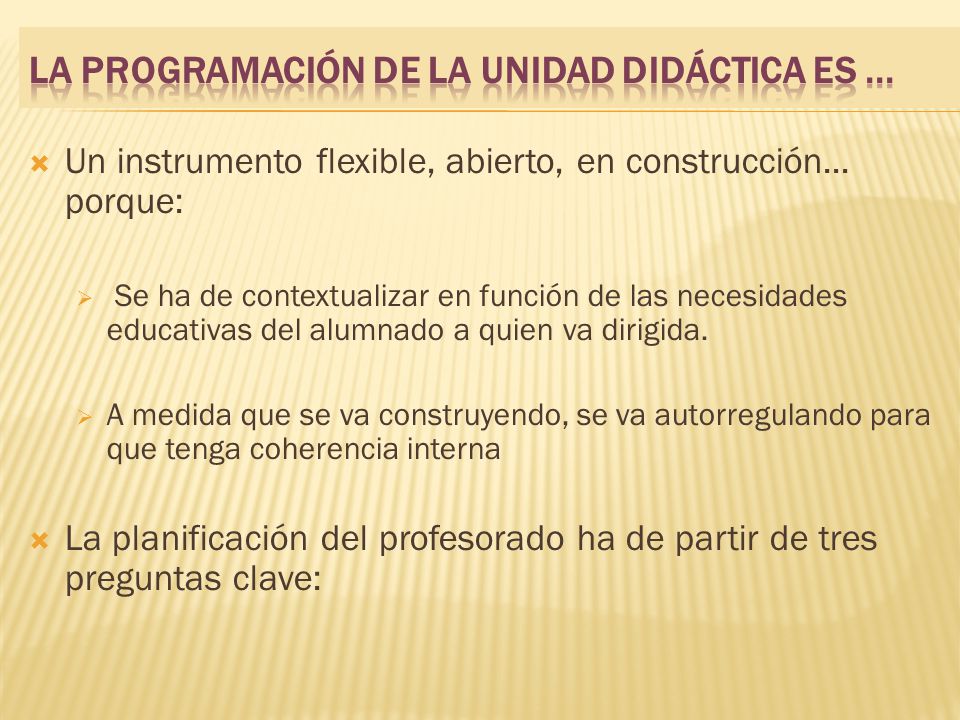 LA PROGRAMACIÓN DE LA UNIDAD DIDÁCTICA ES …

Un instrumento flexible, abierto, en construcción… porque:

Se ha de contextualizar en función de las necesidades educativas del alumnado a quien va dirigida.

A medida que se va construyendo, se va autorregulando para que tenga coherencia interna

La planificación del profesorado ha de partir de tres preguntas clave: